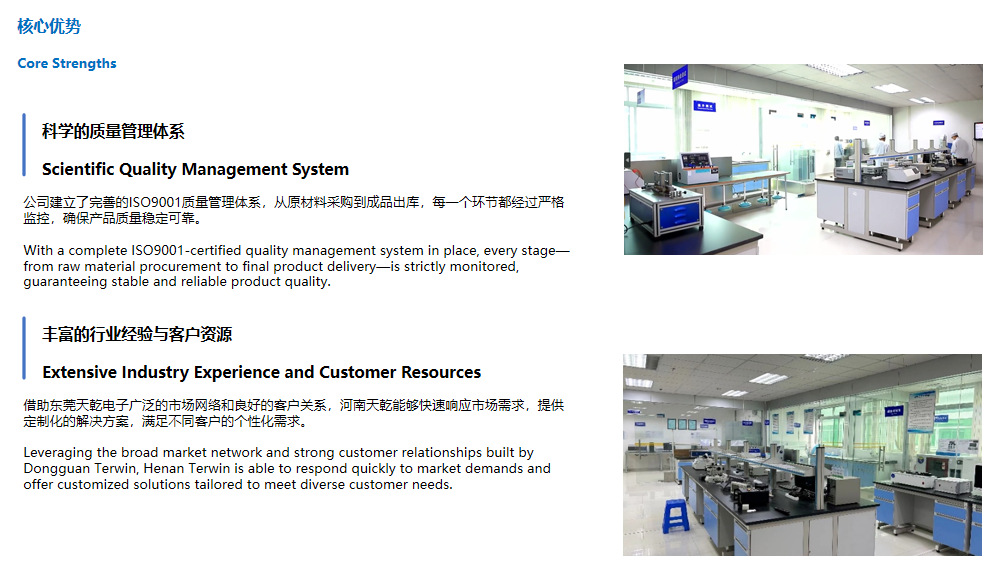 核心优势

Core Strengths

科学的质量管理体系

Scientific Quality Management System

公司建立了完善的ISO9001质量管理体系，从原材料采购到成品出库，每一个环节都经过严格监控，确保产品质量稳定可靠。

With a complete ISO9001-certified quality management system in place, every stage—from raw material procurement to final product delivery—is strictly monitored, guaranteeing stable and reliable product quality.

丰富的行业经验与客户资源

Extensive Industry Experience and Customer Resources

借助东莞天乾电子广泛的市场网络和良好的客户关系，河南天乾能够快速响应市场需求，提供定制化的解决方案，满足不同客户的个性化需求。

Leveraging the broad market network and strong customer relationships built by Dongguan Terwin, Henan Terwin is able to respond quickly to market demands and offer customized solutions tailored to meet diverse customer needs.